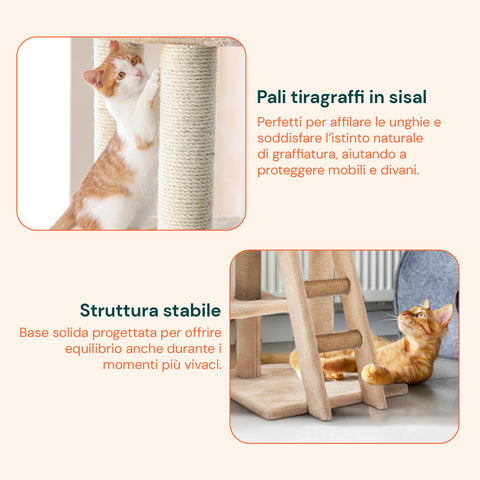 Pali tiragraffi in sisal

Perfetti per affilare le unghie e soddisfare l'istinto naturale di graffiatura, aiutando a proteggere mobili e divani.

Struttura stabile

Base solida progettata per offrire equilibrio anche durante i momenti più vivaci.